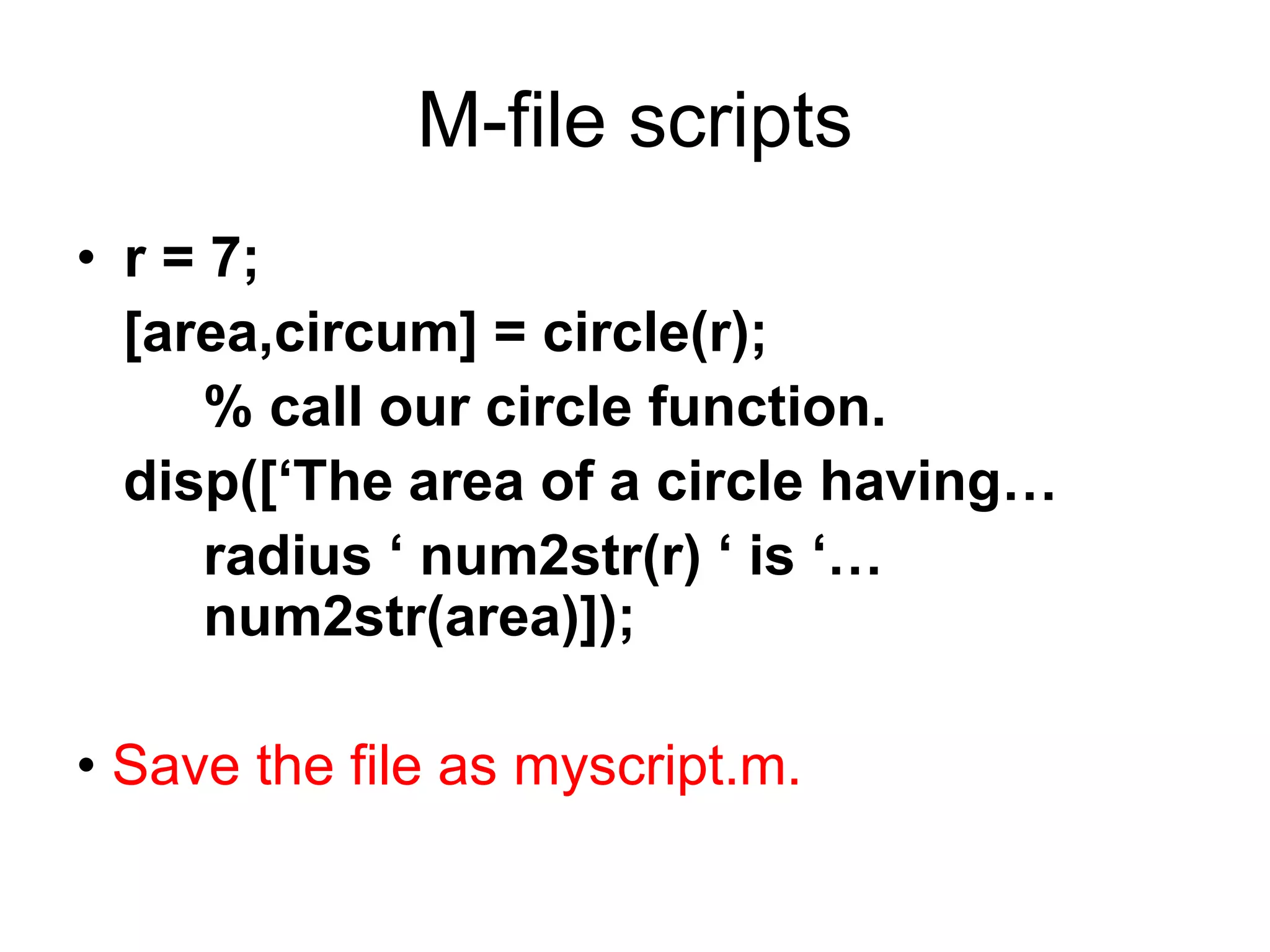 M-file scripts

• r = 7;
[area,circum] = circle(r);
% call our circle function.
disp([‘The area of a circle having…
radius ‘ num2str(r) ‘ is ‘…
num2str(area)]);

• Save the file as myscript.m.